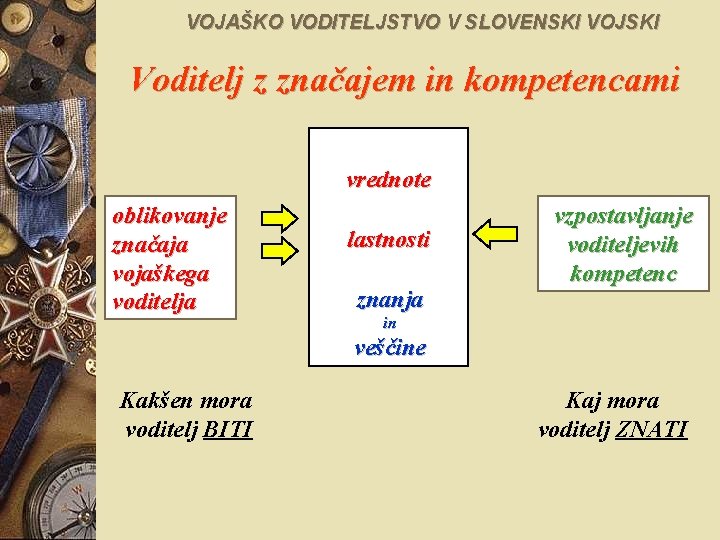 VOJAŠKO VODITELJSTVO V SLOVENSKI VOJSKI

Voditelj z značajem in kompetencami

oblikovanje značaja vojaškega voditelja

vrednote

lastnosti

znanja
in
veščine

vzpostavljanje voditeljevih kompetenc

Kakšen mora voditelj BITI

Kaj mora voditelj ZNATI